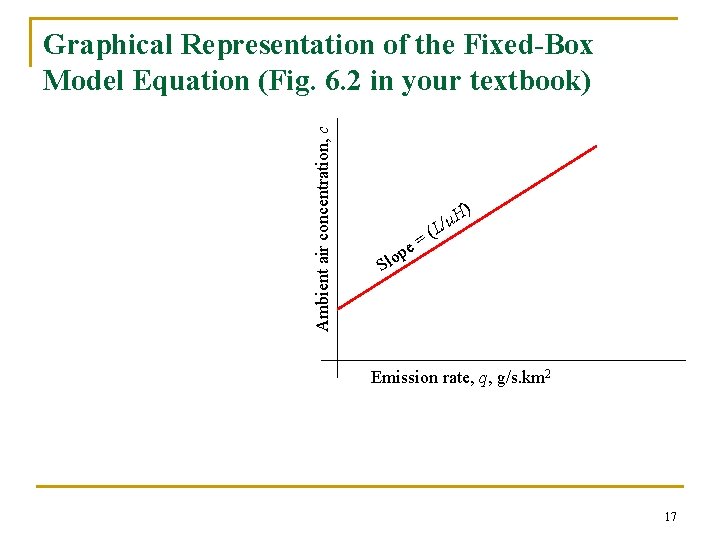 Graphical Representation of the Fixed-Box Model Equation (Fig. 6.2 in your textbook)

Ambient air concentration, $c$

Slope = $(L/uH)$

Emission rate, $q$, g/s.km$^2$

17